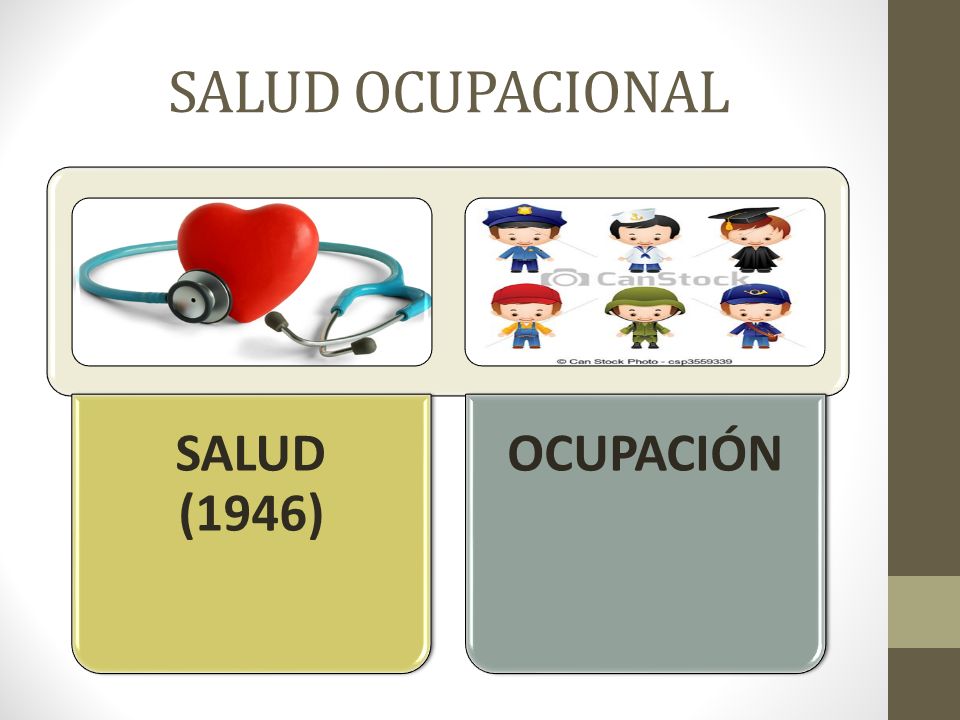 SALUD OCUPACIONAL

CanStock
© Can Stock Photo - csp3559339

SALUD
(1946)

OCUPACIÓN